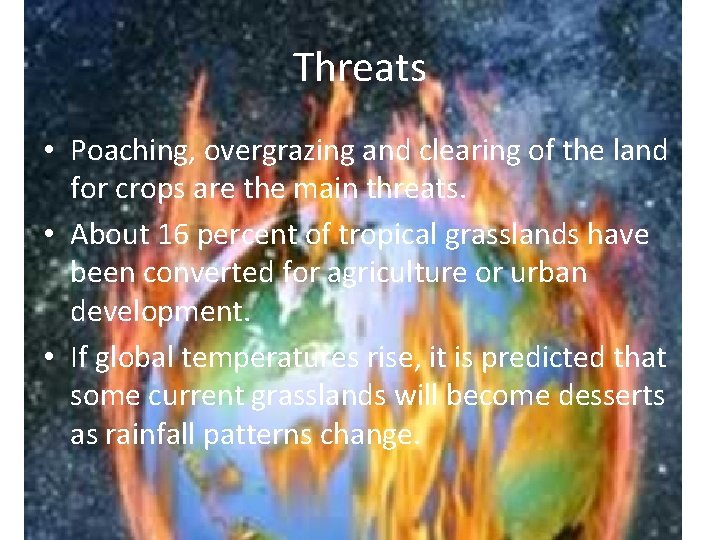 Threats

• Poaching, overgrazing and clearing of the land for crops are the main threats.

• About 16 percent of tropical grasslands have been converted for agriculture or urban development.

• If global temperatures rise, it is predicted that some current grasslands will become desserts as rainfall patterns change.